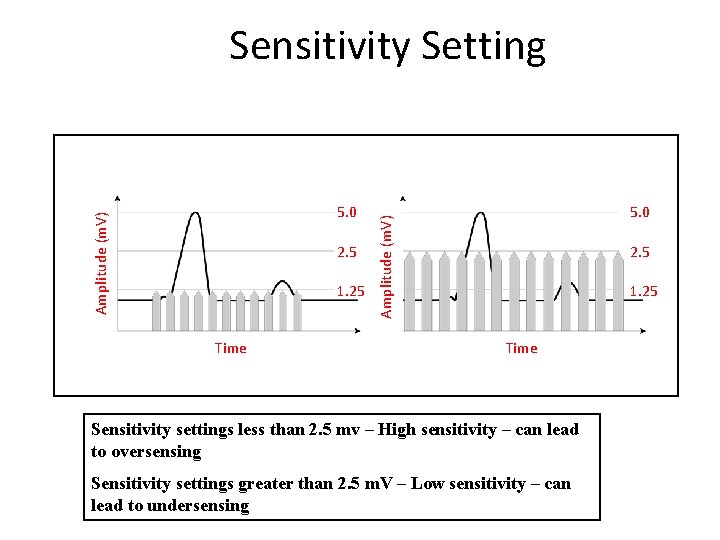 Sensitivity Setting

Amplitude (mV)

5.0

2.5

1.25

Time

Amplitude (mV)

5.0

2.5

1.25

Time

Sensitivity settings less than 2.5 mv – High sensitivity – can lead to oversensing

Sensitivity settings greater than 2.5 mV – Low sensitivity – can lead to undersensing